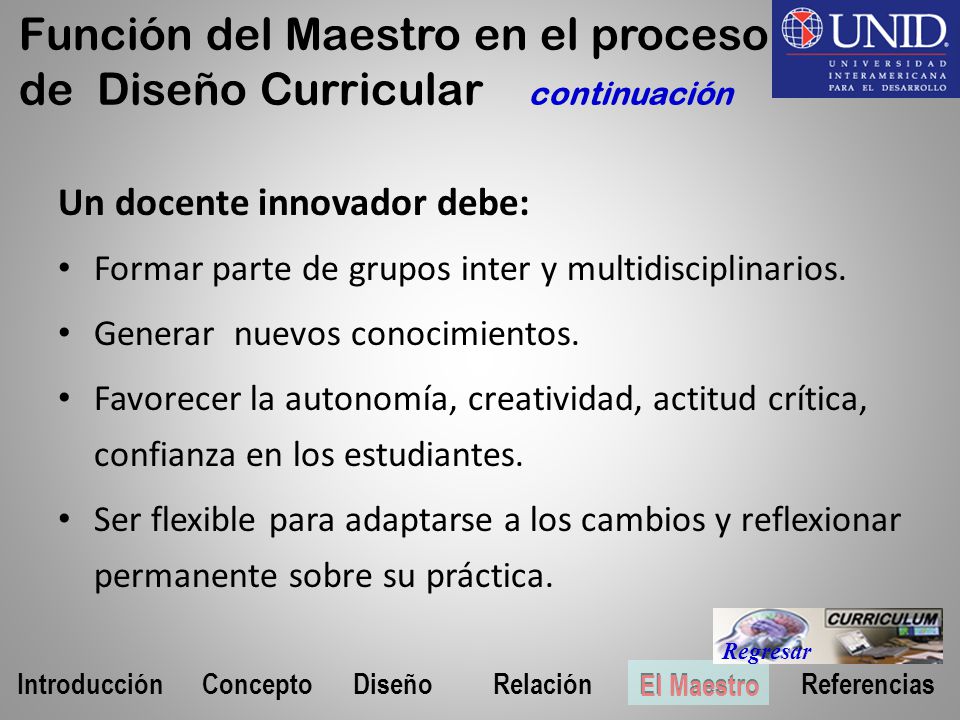 Función del Maestro en el proceso de Diseño Curricular continuación

UNID
UNIVERSIDAD INTERAMERICANA PARA EL DESARROLLO

Un docente innovador debe:

• Formar parte de grupos inter y multidisciplinarios.

• Generar nuevos conocimientos.

• Favorecer la autonomía, creatividad, actitud crítica, confianza en los estudiantes.

• Ser flexible para adaptarse a los cambios y reflexionar permanente sobre su práctica.

CURRICULUM

Regresar

Introducción Concepto Diseño Relación El Maestro Referencias